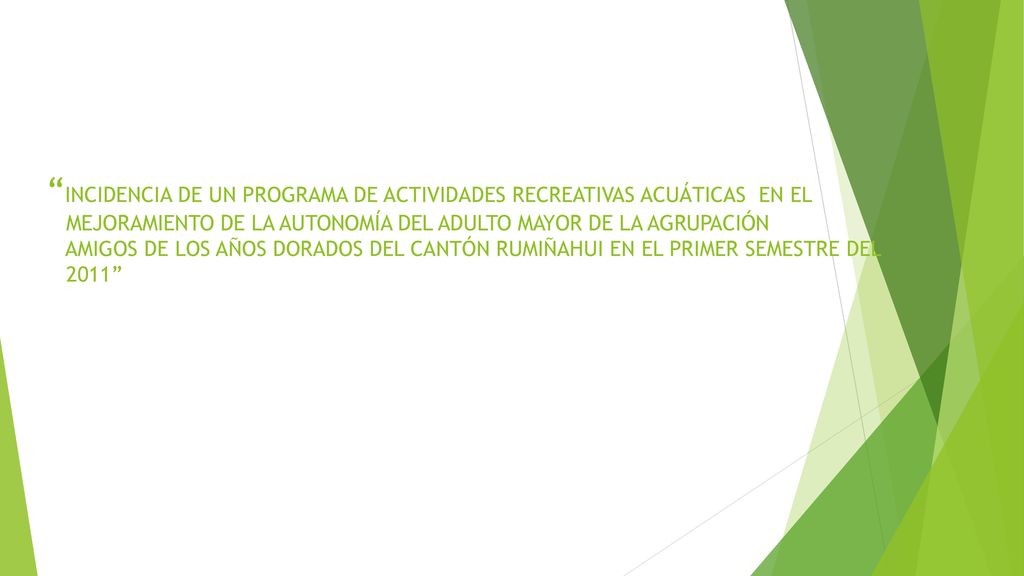 “INCIDENCIA DE UN PROGRAMA DE ACTIVIDADES RECREATIVAS ACUÁTICAS EN EL MEJORAMIENTO DE LA AUTONOMÍA DEL ADULTO MAYOR DE LA AGRUPACIÓN AMIGOS DE LOS AÑOS DORADOS DEL CANTÓN RUMIÑAHUI EN EL PRIMER SEMESTRE DEL 2011”